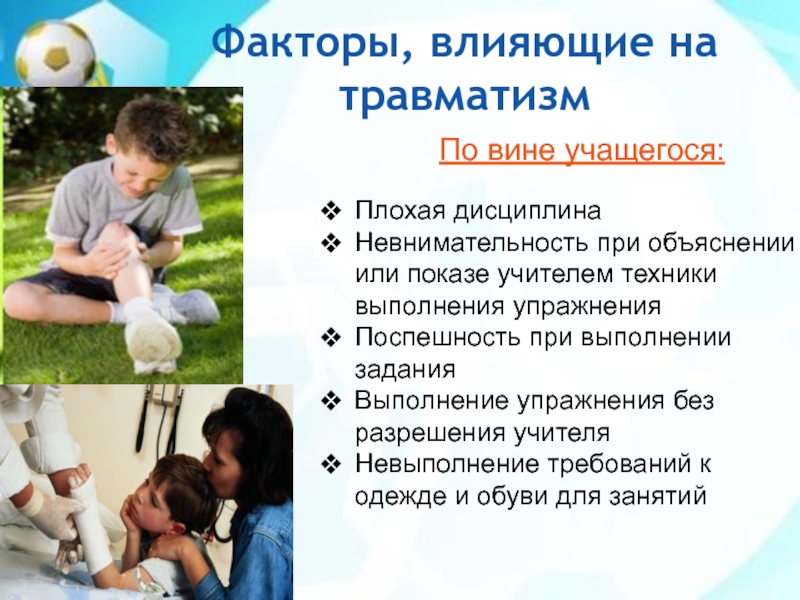 Факторы, влияющие на травматизм

По вине учащегося:

❖ Плохая дисциплина
❖ Невнимательность при объяснении или показе учителем техники выполнения упражнения
❖ Поспешность при выполнении задания
❖ Выполнение упражнения без разрешения учителя
❖ Невыполнение требований к одежде и обуви для занятий